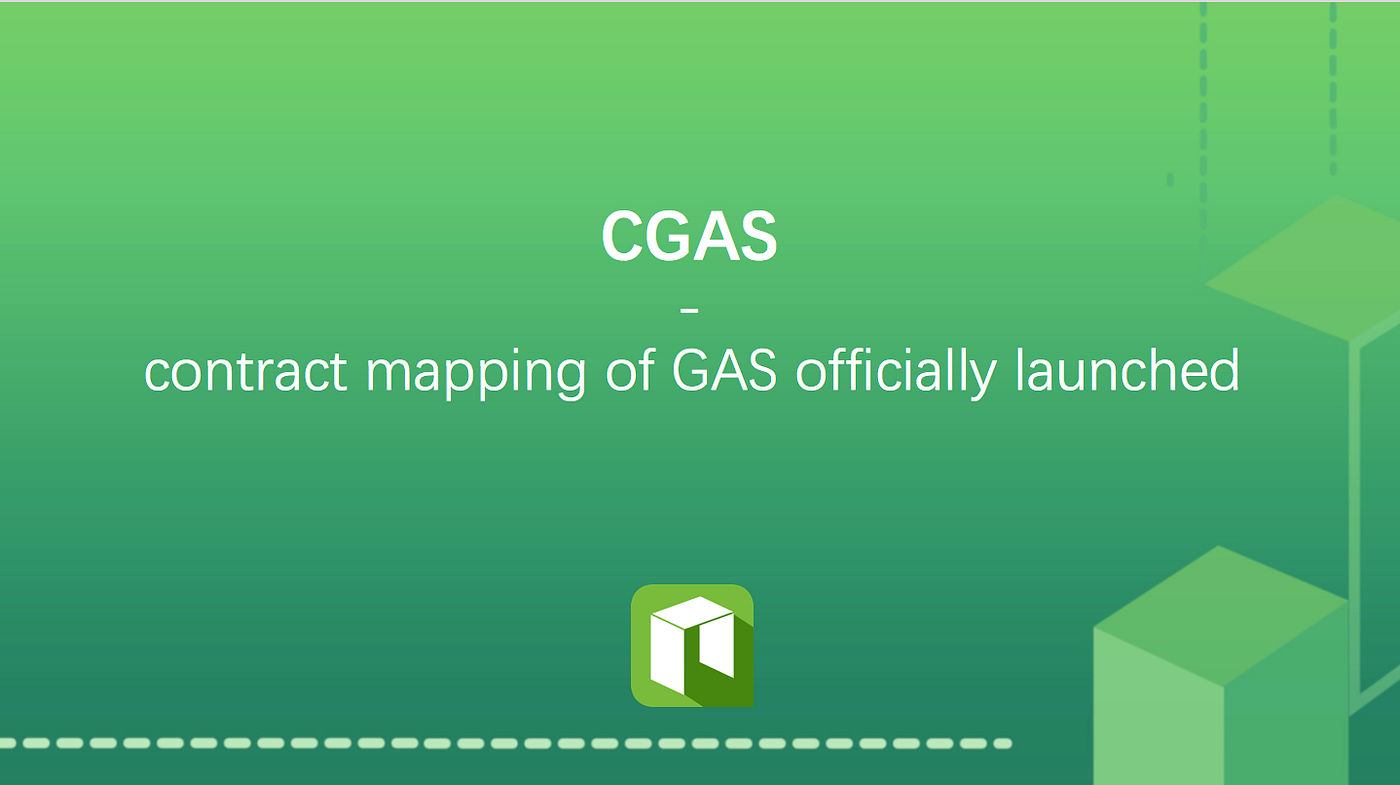 CGAS

-

contract mapping of GAS officially launched